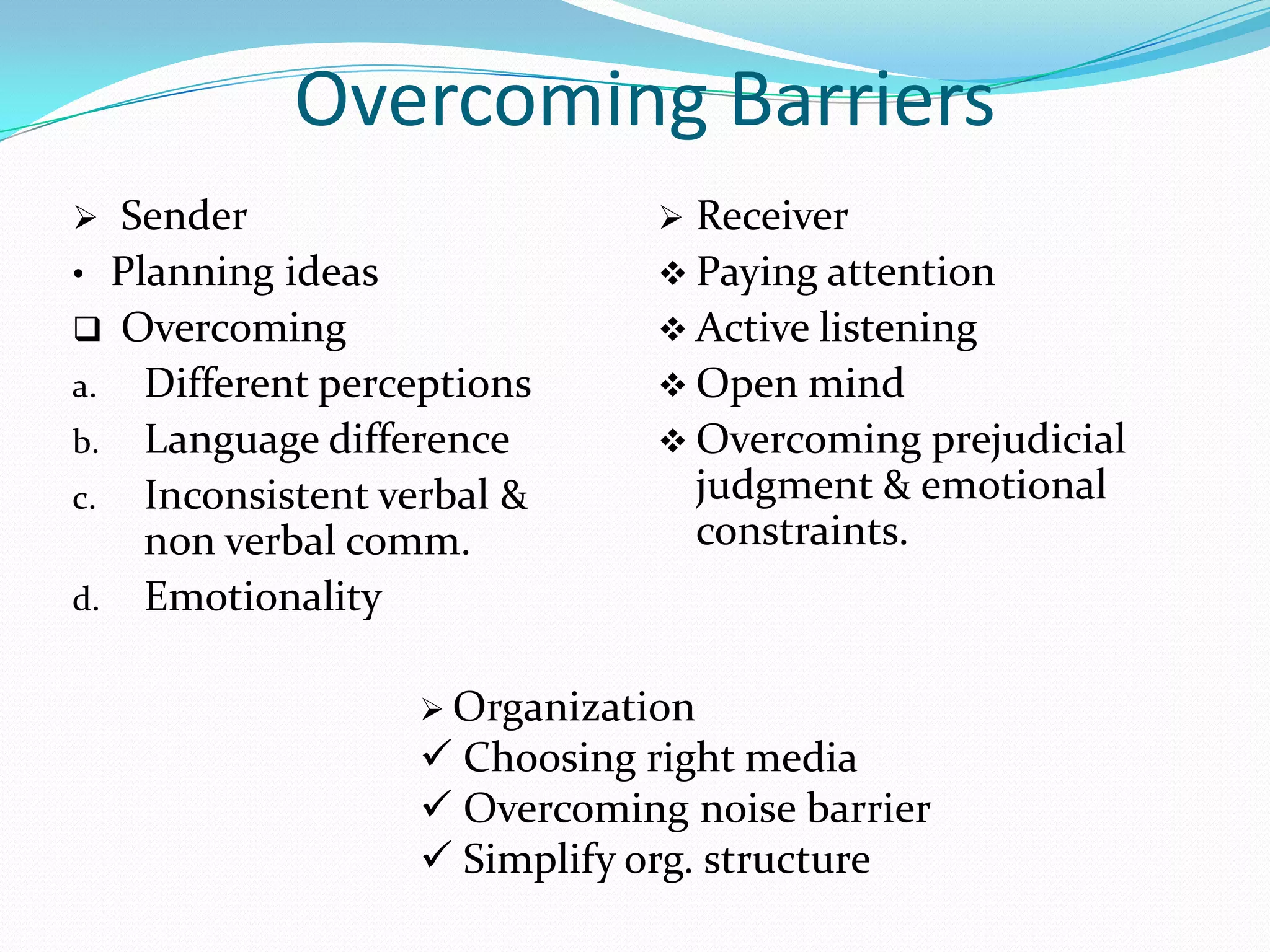 Overcoming Barriers

➢ Sender
• Planning ideas
❑ Overcoming
a. Different perceptions
b. Language difference
c. Inconsistent verbal & non verbal comm.
d. Emotionality

➢ Receiver
❖ Paying attention
❖ Active listening
❖ Open mind
❖ Overcoming prejudicial judgment & emotional constraints.

➢ Organization
✓ Choosing right media
✓ Overcoming noise barrier
✓ Simplify org. structure